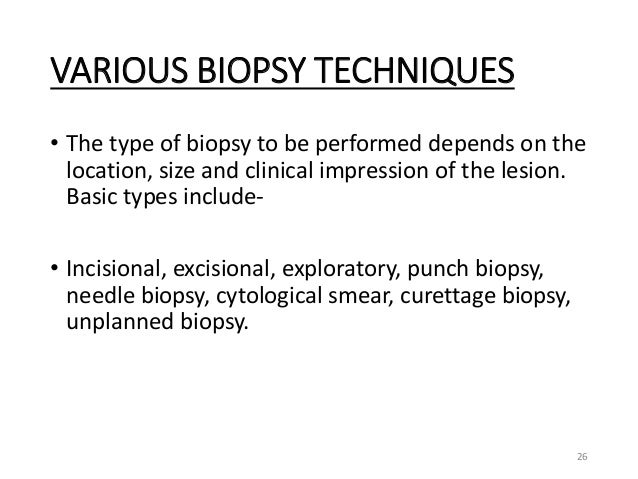 VARIOUS BIOPSY TECHNIQUES

• The type of biopsy to be performed depends on the location, size and clinical impression of the lesion. Basic types include-

• Incisional, excisional, exploratory, punch biopsy, needle biopsy, cytological smear, curettage biopsy, unplanned biopsy.

26